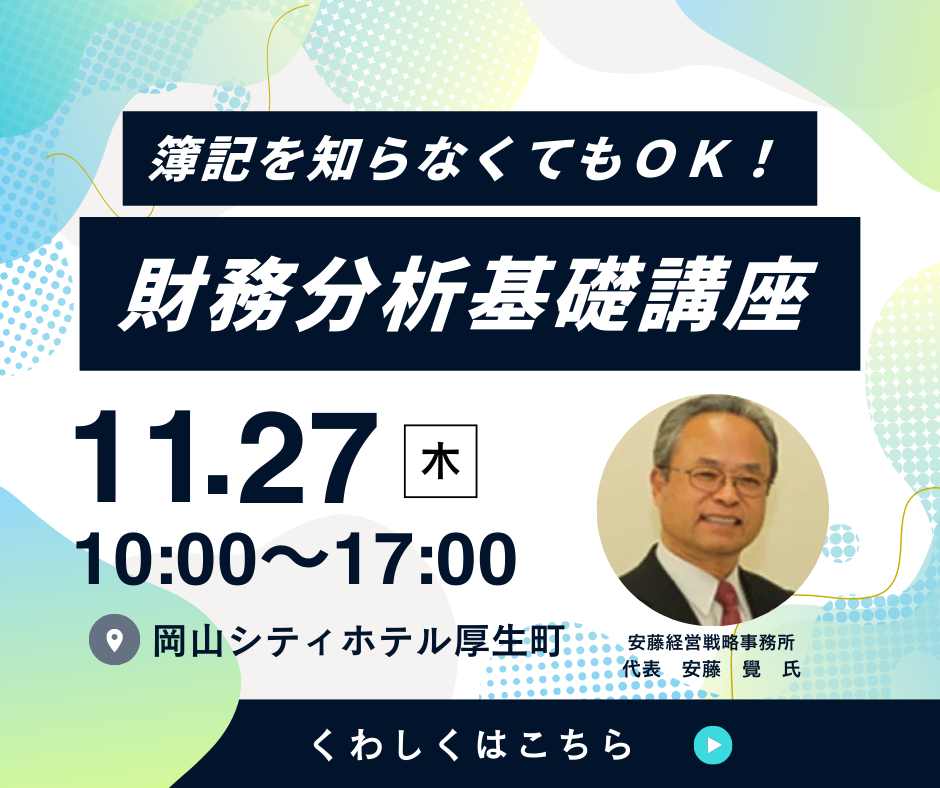 簿記を知らなくてもOK！

財務分析基礎講座

11.27 木

10:00〜17:00

岡山シティホテル厚生町

安藤経営戦略事務所
代表 安藤 覺 氏

くわしくはこちら